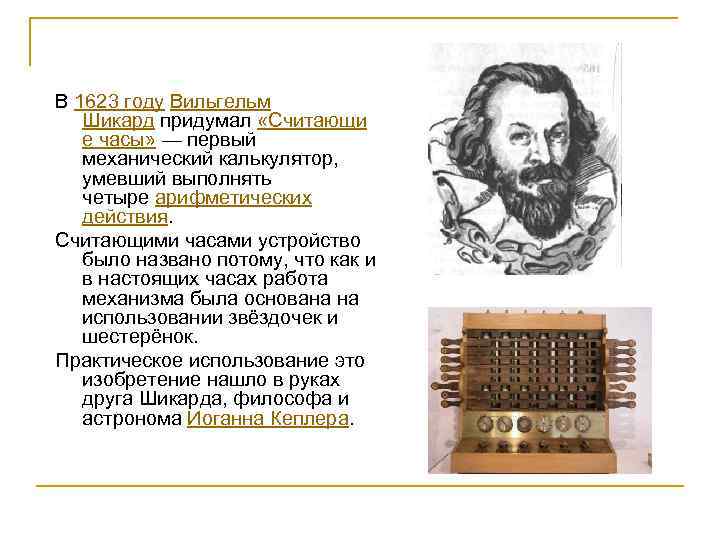 В 1623 году Вильгельм Шикард придумал «Считающие часы» — первый механический калькулятор, умевший выполнять четыре арифметических действия.

Считающими часами устройство было названо потому, что как и в настоящих часах работа механизма была основана на использовании звёздочек и шестерёнок.

Практическое использование это изобретение нашло в руках друга Шикарда, философа и астронома Иоганна Кеплера.